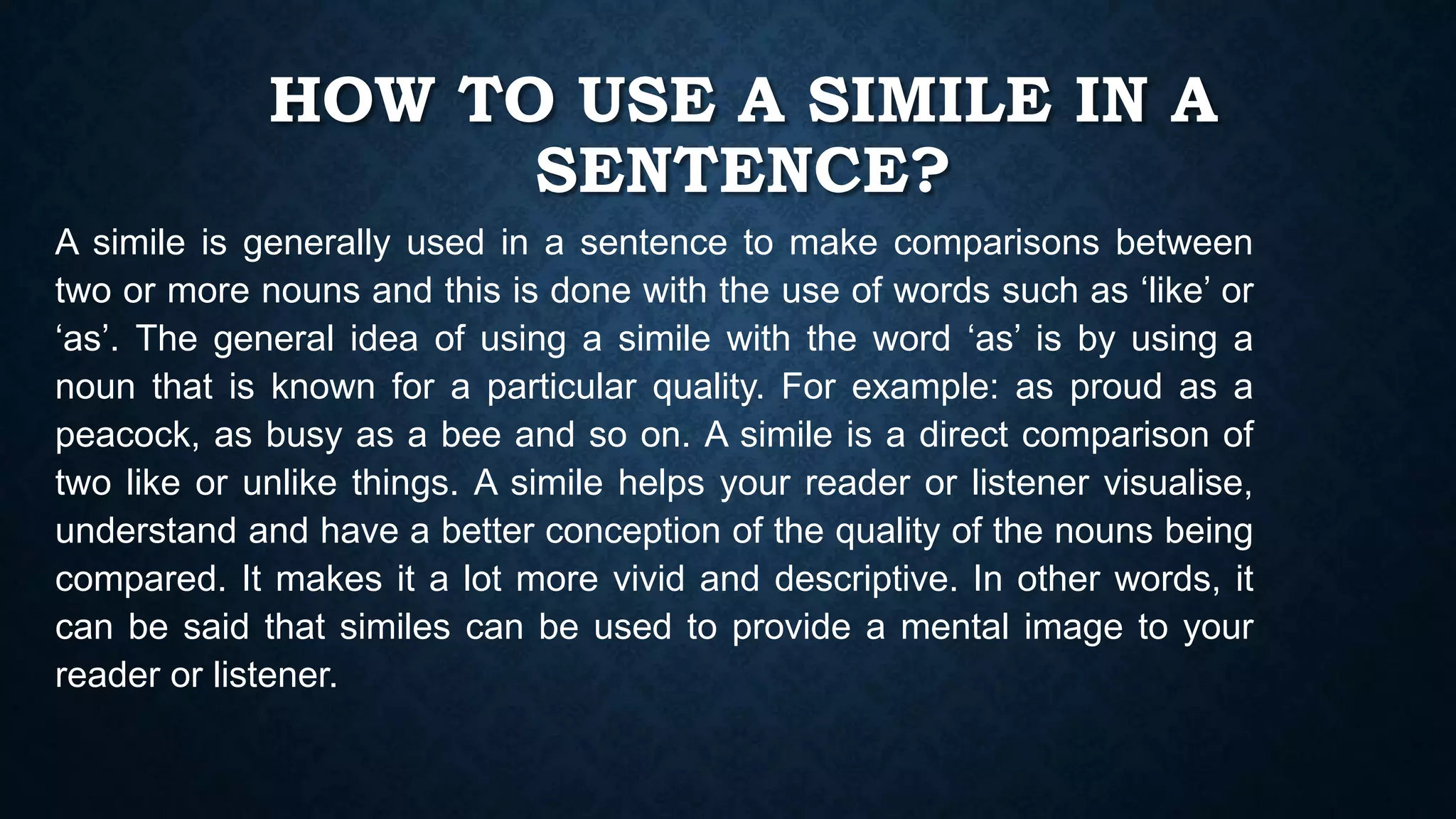 HOW TO USE A SIMILE IN A SENTENCE?

A simile is generally used in a sentence to make comparisons between two or more nouns and this is done with the use of words such as ‘like’ or ‘as’. The general idea of using a simile with the word ‘as’ is by using a noun that is known for a particular quality. For example: as proud as a peacock, as busy as a bee and so on. A simile is a direct comparison of two like or unlike things. A simile helps your reader or listener visualise, understand and have a better conception of the quality of the nouns being compared. It makes it a lot more vivid and descriptive. In other words, it can be said that similes can be used to provide a mental image to your reader or listener.